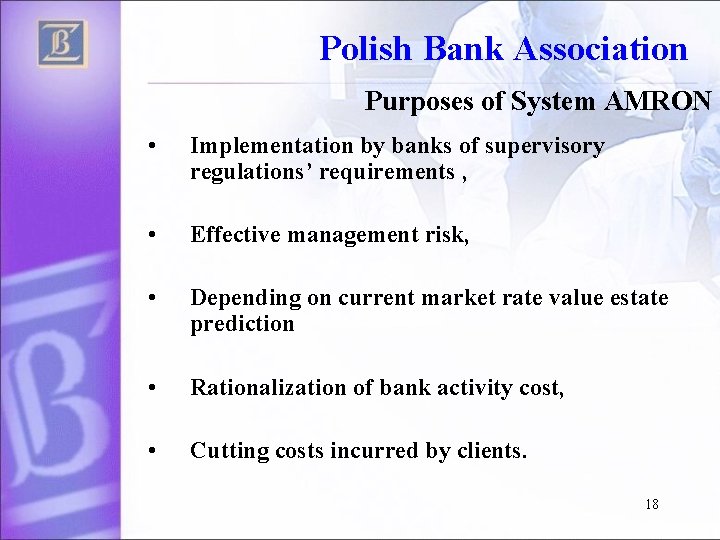 Polish Bank Association

Purposes of System AMRON

• Implementation by banks of supervisory regulations' requirements ,

• Effective management risk,

• Depending on current market rate value estate prediction

• Rationalization of bank activity cost,

• Cutting costs incurred by clients.

18